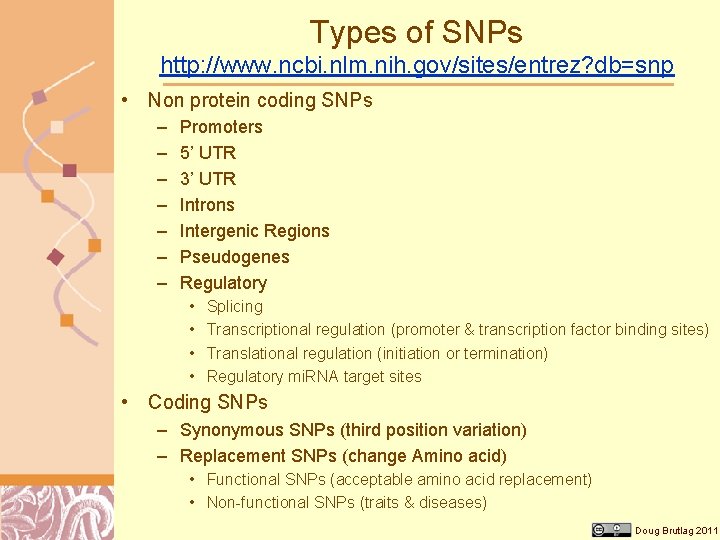 Types of SNPs
http://www.ncbi.nlm.nih.gov/sites/entrez?db=snp

• Non protein coding SNPs
– Promoters
– 5' UTR
– 3' UTR
– Introns
– Intergenic Regions
– Pseudogenes
– Regulatory
• Splicing
• Transcriptional regulation (promoter & transcription factor binding sites)
• Translational regulation (initiation or termination)
• Regulatory miRNA target sites
• Coding SNPs
– Synonymous SNPs (third position variation)
– Replacement SNPs (change Amino acid)
• Functional SNPs (acceptable amino acid replacement)
• Non-functional SNPs (traits & diseases)

Doug Brutlag 2011